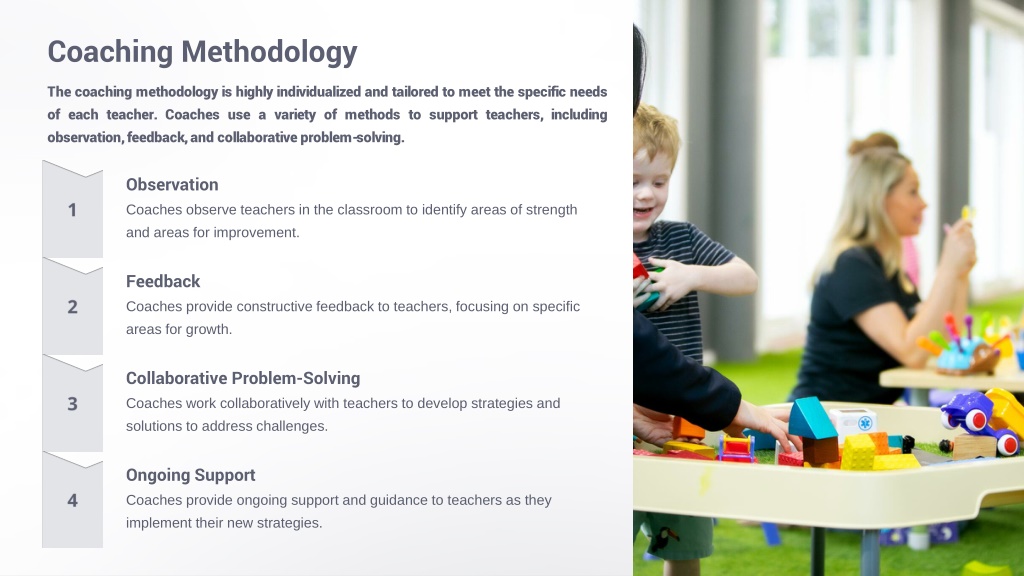 Coaching Methodology

The coaching methodology is highly individualized and tailored to meet the specific needs of each teacher. Coaches use a variety of methods to support teachers, including observation, feedback, and collaborative problem-solving.

1

Observation

Coaches observe teachers in the classroom to identify areas of strength and areas for improvement.

2

Feedback

Coaches provide constructive feedback to teachers, focusing on specific areas for growth.

3

Collaborative Problem-Solving

Coaches work collaboratively with teachers to develop strategies and solutions to address challenges.

4

Ongoing Support

Coaches provide ongoing support and guidance to teachers as they implement their new strategies.